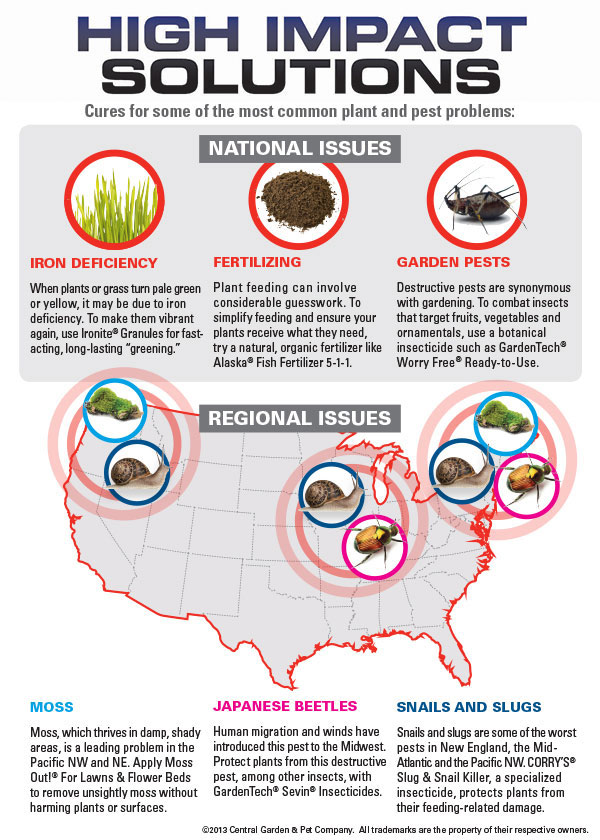 HIGH IMPACT SOLUTIONS

Cures for some of the most common plant and pest problems:

NATIONAL ISSUES

IRON DEFICIENCY

When plants or grass turn pale green or yellow, it may be due to iron deficiency. To make them vibrant again, use Ironite® Granules for fast-acting, long-lasting "greening."

FERTILIZING

Plant feeding can involve considerable guesswork. To simplify feeding and ensure your plants receive what they need, try a natural, organic fertilizer like Alaska® Fish Fertilizer 5-1-1.

GARDEN PESTS

Destructive pests are synonymous with gardening. To combat insects that target fruits, vegetables and ornamentals, use a botanical insecticide such as GardenTech® Worry Free® Ready-to-Use.

REGIONAL ISSUES

MOSS

Moss, which thrives in damp, shady areas, is a leading problem in the Pacific NW and NE. Apply Moss Out!® For Lawns & Flower Beds to remove unsightly moss without harming plants or surfaces.

JAPANESE BEETLES

Human migration and winds have introduced this pest to the Midwest. Protect plants from this destructive pest, among other insects, with GardenTech® Sevin® Insecticides.

SNAILS AND SLUGS

Snails and slugs are some of the worst pests in New England, the Mid-Atlantic and the Pacific NW. CORRY'S® Slug & Snail Killer, a specialized insecticide, protects plants from their feeding-related damage.

©2013 Central Garden & Pet Company. All trademarks are the property of their respective owners.